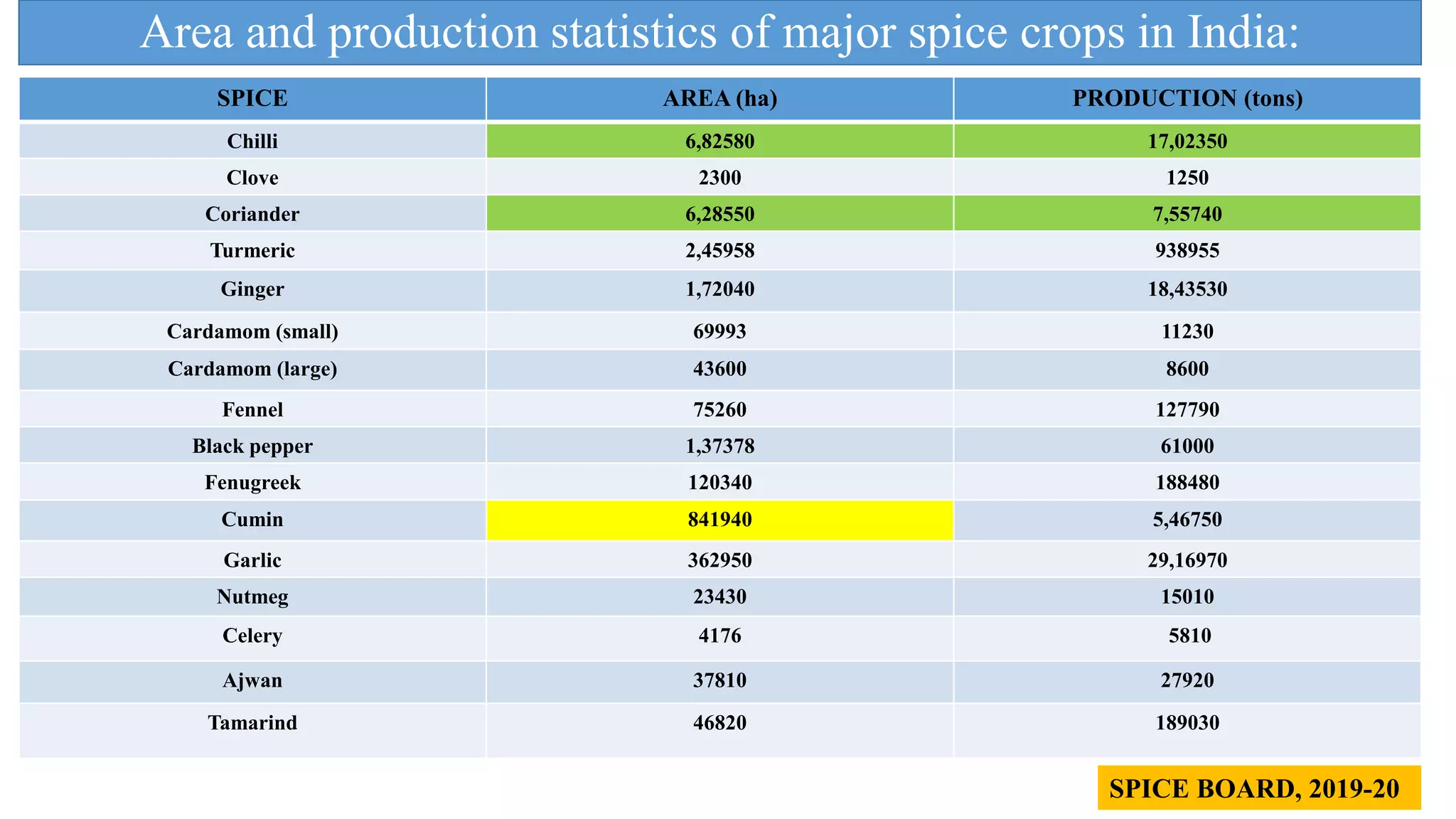 Area and production statistics of major spice crops in India:

| SPICE | AREA (ha) | PRODUCTION (tons) |
|---|---|---|
| Chilli | 6,82580 | 17,02350 |
| Clove | 2300 | 1250 |
| Coriander | 6,28550 | 7,55740 |
| Turmeric | 2,45958 | 938955 |
| Ginger | 1,72040 | 18,43530 |
| Cardamom (small) | 69993 | 11230 |
| Cardamom (large) | 43600 | 8600 |
| Fennel | 75260 | 127790 |
| Black pepper | 1,37378 | 61000 |
| Fenugreek | 120340 | 188480 |
| Cumin | 841940 | 5,46750 |
| Garlic | 362950 | 29,16970 |
| Nutmeg | 23430 | 15010 |
| Celery | 4176 | 5810 |
| Ajwan | 37810 | 27920 |
| Tamarind | 46820 | 189030 |

SPICE BOARD, 2019-20